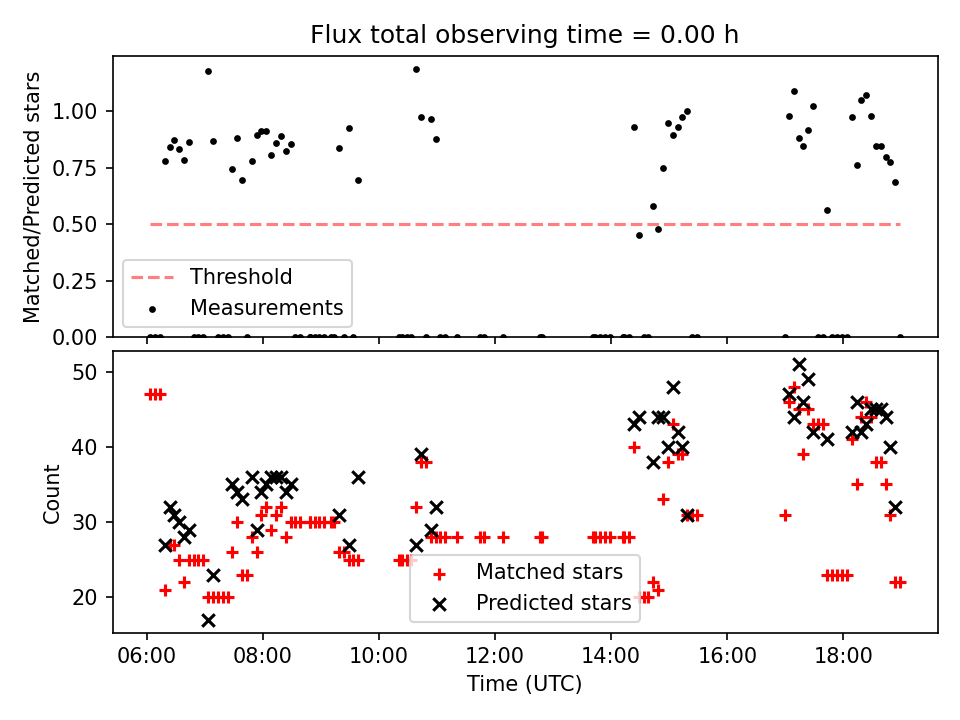 Flux total observing time = 0.00 h

Matched/Predicted stars

1.00
0.75
0.50
0.25
0.00

Threshold
Measurements

Count

50
40
30
20

Matched stars
Predicted stars

06:00
08:00
10:00
12:00
14:00
16:00
18:00

Time (UTC)